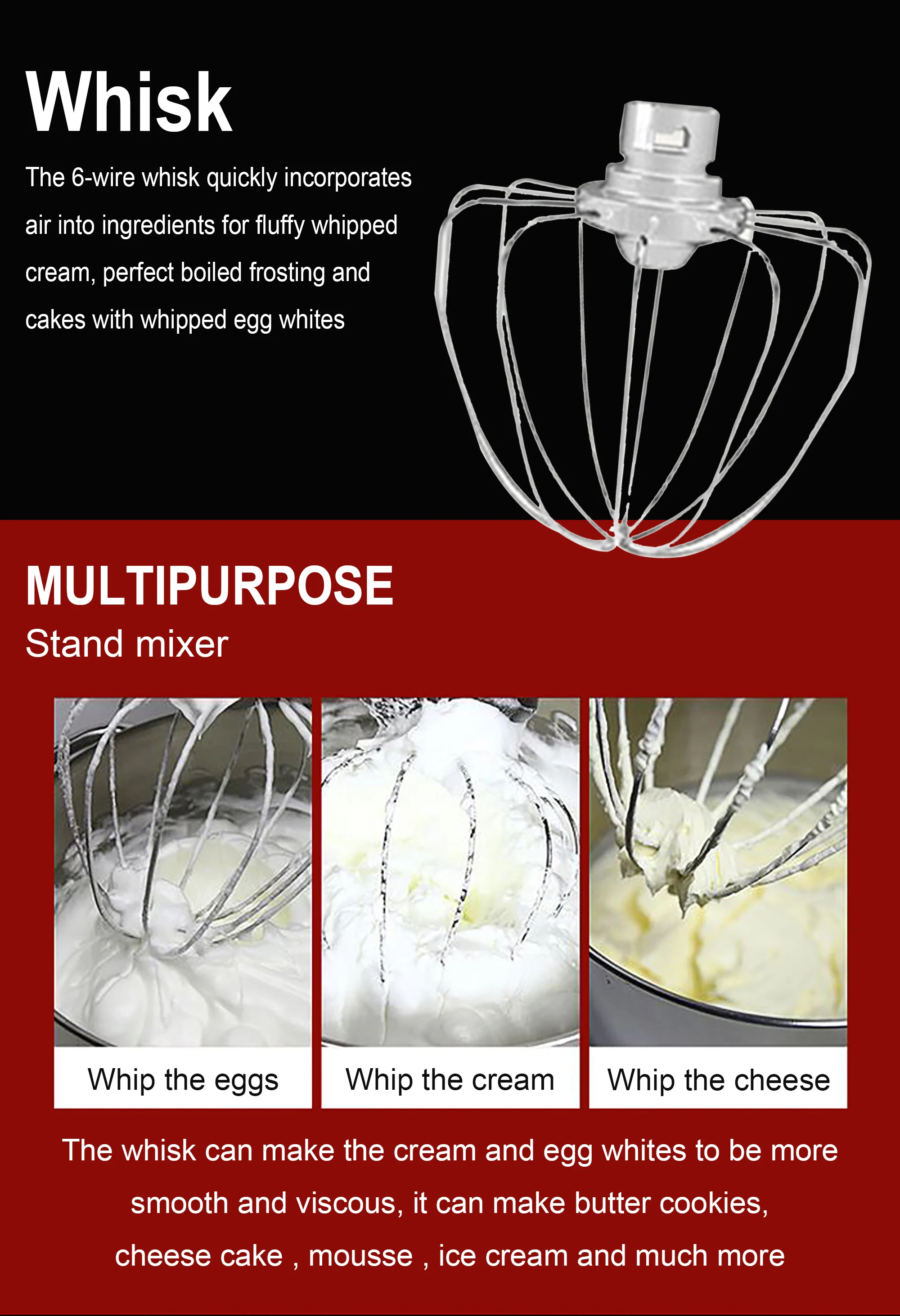 Whisk

The 6-wire whisk quickly incorporates air into ingredients for fluffy whipped cream, perfect boiled frosting and cakes with whipped egg whites

MULTIPURPOSE

Stand mixer

Whip the eggs

Whip the cream

Whip the cheese

The whisk can make the cream and egg whites to be more smooth and viscous, it can make butter cookies, cheese cake , mousse , ice cream and much more